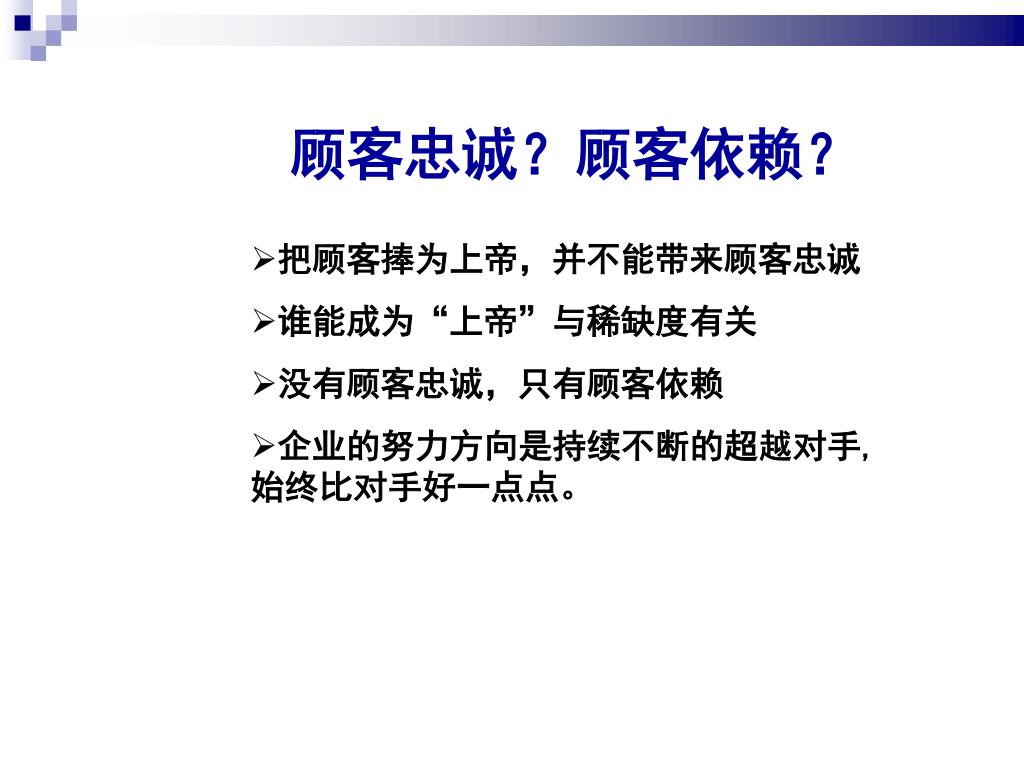 顾客忠诚？顾客依赖？

➢把顾客捧为上帝，并不能带来顾客忠诚

➢谁能成为“上帝”与稀缺度有关

➢没有顾客忠诚，只有顾客依赖

➢企业的努力方向是持续不断的超越对手,始终比对手好一点点。